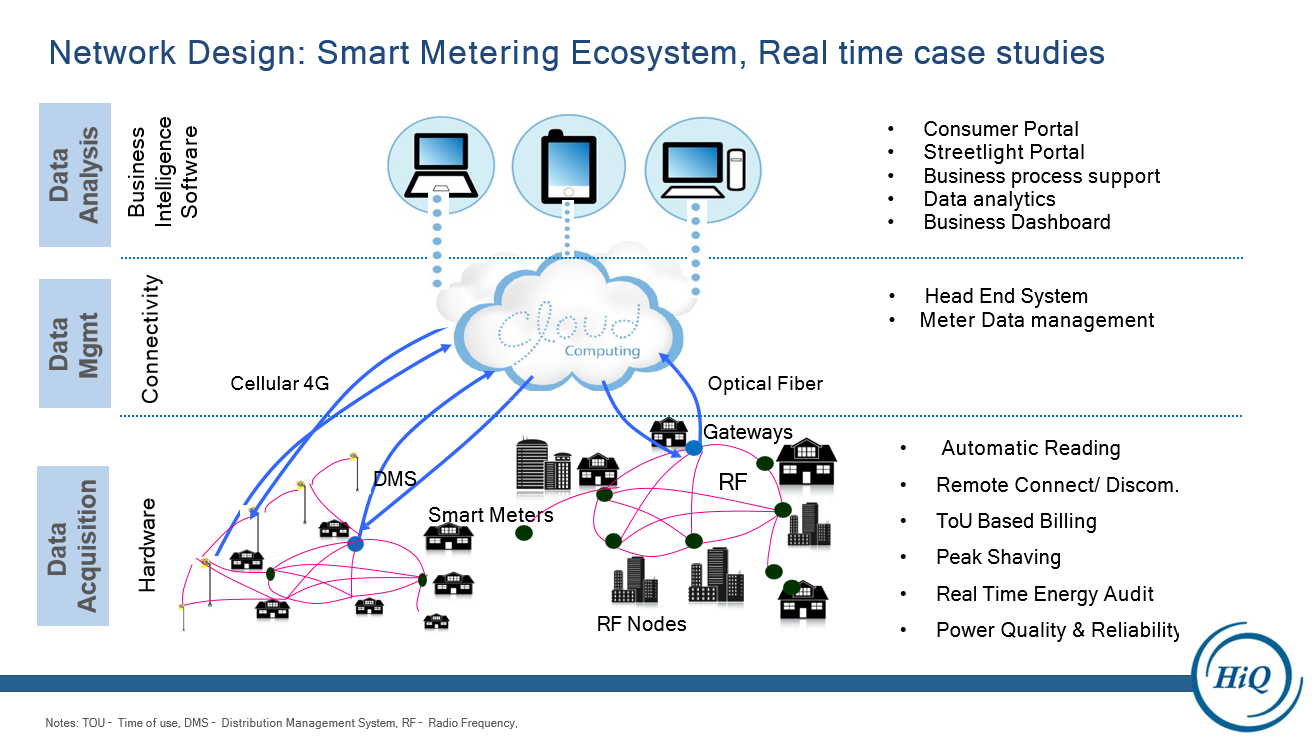 Network Design: Smart Metering Ecosystem, Real time case studies

Data Analysis

Business Intelligence Software

- Consumer Portal
- Streetlight Portal
- Business process support
- Data analytics
- Business Dashboard

Data Mgmt

Connectivity

Cloud Computing

- Head End System
- Meter Data management

Cellular 4G

Optical Fiber

Data Acquisition

Hardware

DMS

Smart Meters

Gateways

RF

RF Nodes

- Automatic Reading
- Remote Connect/ Discom.
- ToU Based Billing
- Peak Shaving
- Real Time Energy Audit
- Power Quality & Reliability

HiQ

Notes: TOU - Time of use, DMS - Distribution Management System, RF - Radio Frequency,